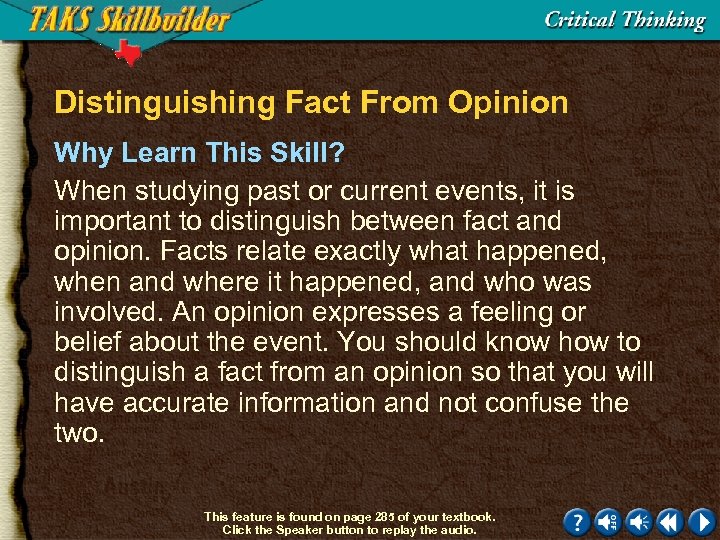 TAKS Skillbuilder

Critical Thinking

Distinguishing Fact From Opinion

Why Learn This Skill?

When studying past or current events, it is important to distinguish between fact and opinion. Facts relate exactly what happened, when and where it happened, and who was involved. An opinion expresses a feeling or belief about the event. You should know how to distinguish a fact from an opinion so that you will have accurate information and not confuse the two.

This feature is found on page 285 of your textbook.
Click the Speaker button to replay the audio.

?

OFF